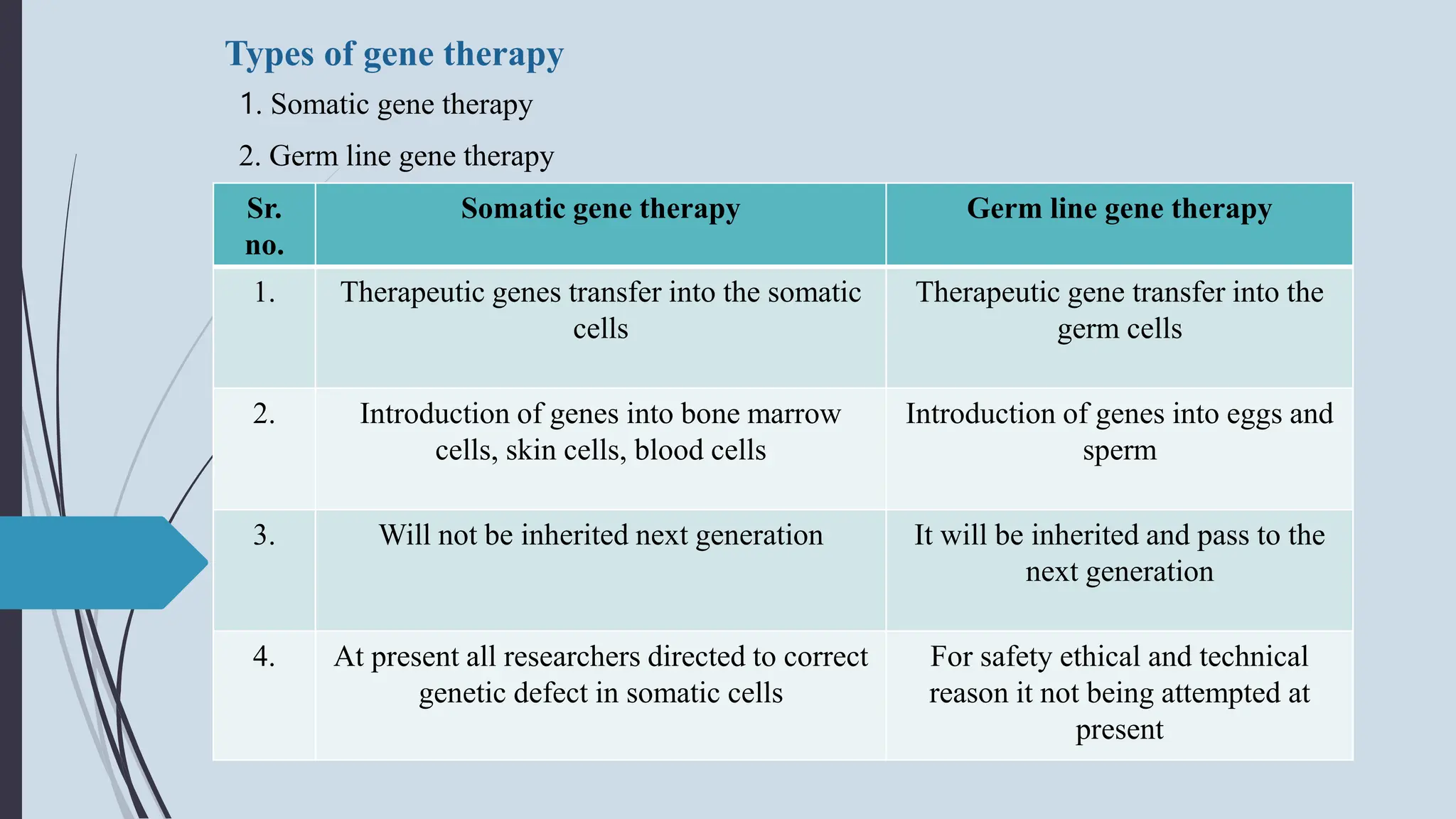 Types of gene therapy

1. Somatic gene therapy

2. Germ line gene therapy

| Sr. no. | Somatic gene therapy | Germ line gene therapy |
|---|---|---|
| 1. | Therapeutic genes transfer into the somatic cells | Therapeutic gene transfer into the germ cells |
| 2. | Introduction of genes into bone marrow cells, skin cells, blood cells | Introduction of genes into eggs and sperm |
| 3. | Will not be inherited next generation | It will be inherited and pass to the next generation |
| 4. | At present all researchers directed to correct genetic defect in somatic cells | For safety ethical and technical reason it not being attempted at present |